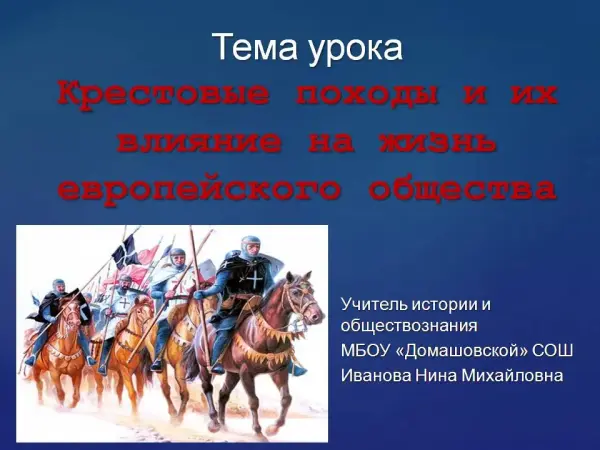 Тема урока
Крестовые походы и их влияние на жизнь европейского общества

Учитель истории и обществознания
МБОУ «Домашовской» СОШ
Иванова Нина Михайловна